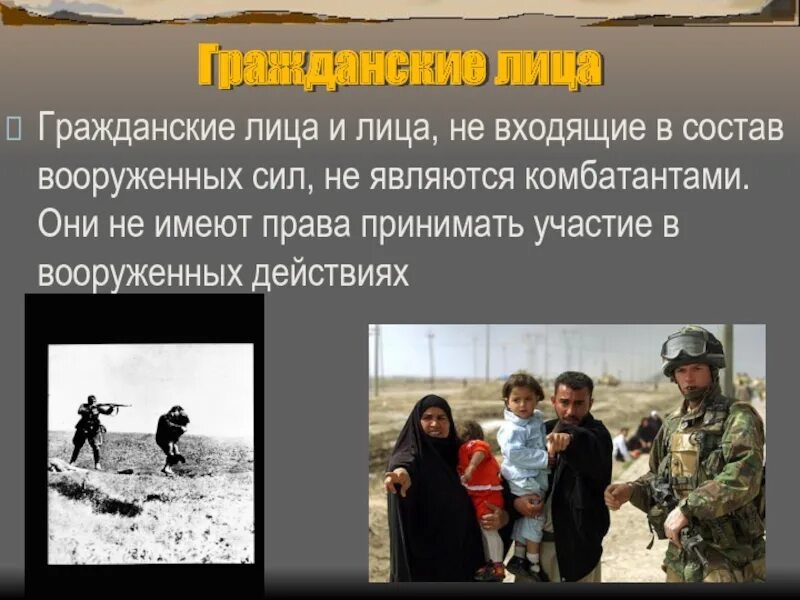 Гражданские лица

Гражданские лица и лица, не входящие в состав вооруженных сил, не являются комбатантами. Они не имеют права принимать участие в вооруженных действиях